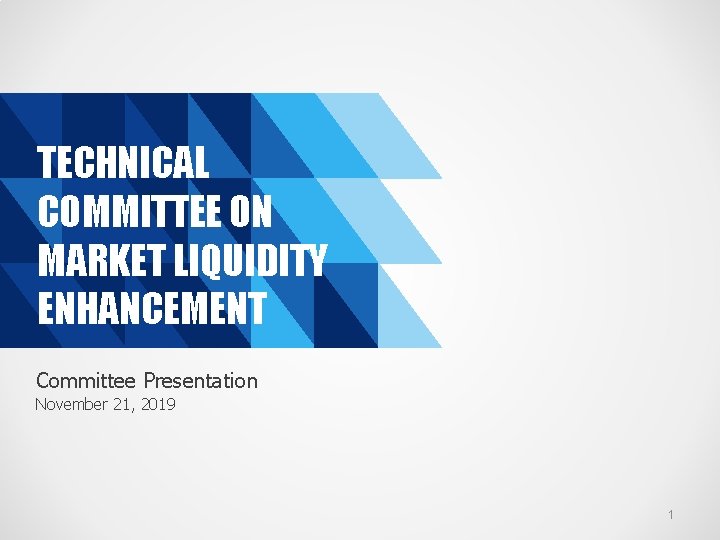 TECHNICAL COMMITTEE ON MARKET LIQUIDITY ENHANCEMENT

Committee Presentation
November 21, 2019

1